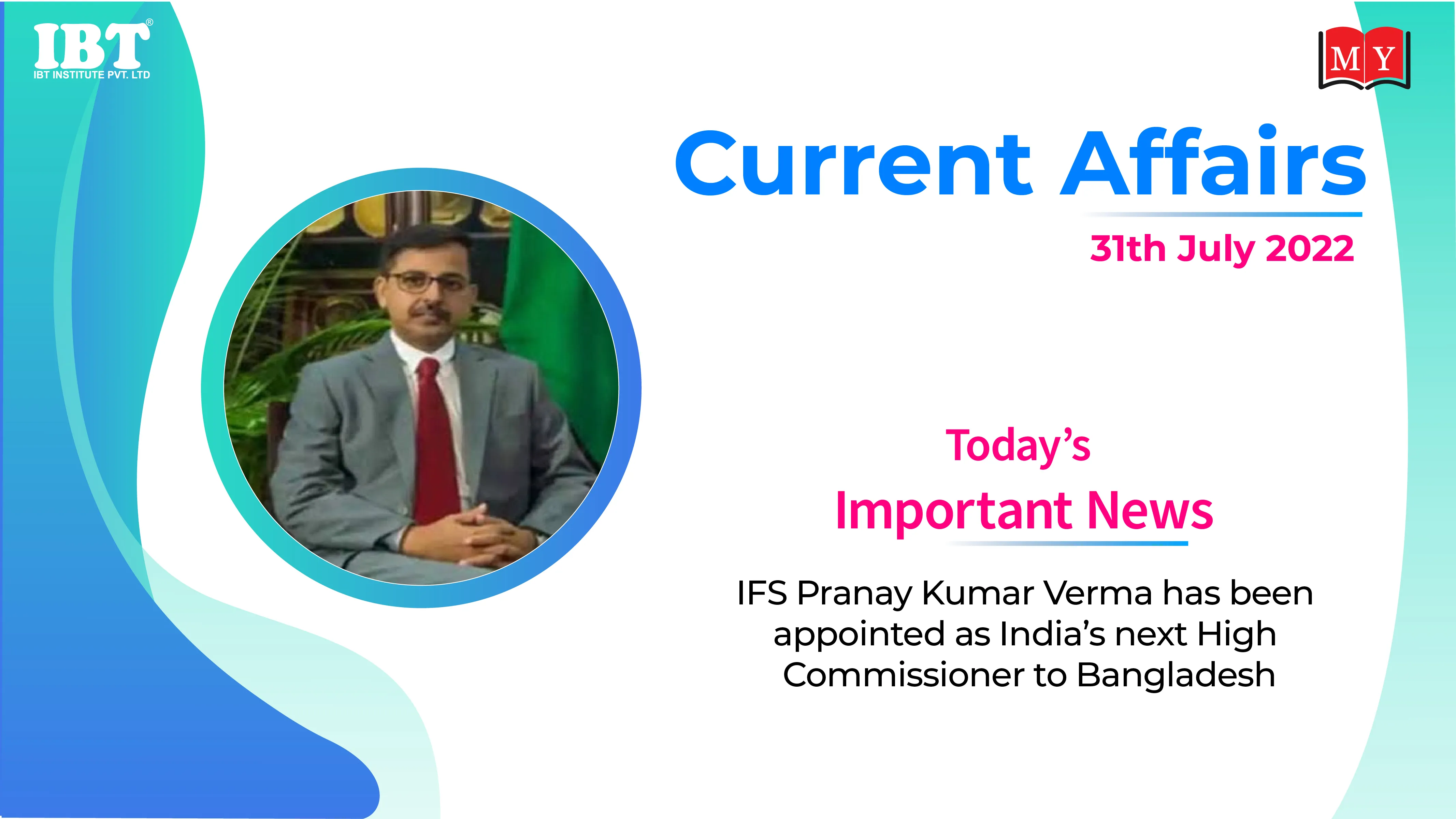 IBT®
IBT INSTITUTE PVT. LTD

MY

Current Affairs

31th July 2022

Today's

Important News

IFS Pranay Kumar Verma has been appointed as India's next High Commissioner to Bangladesh